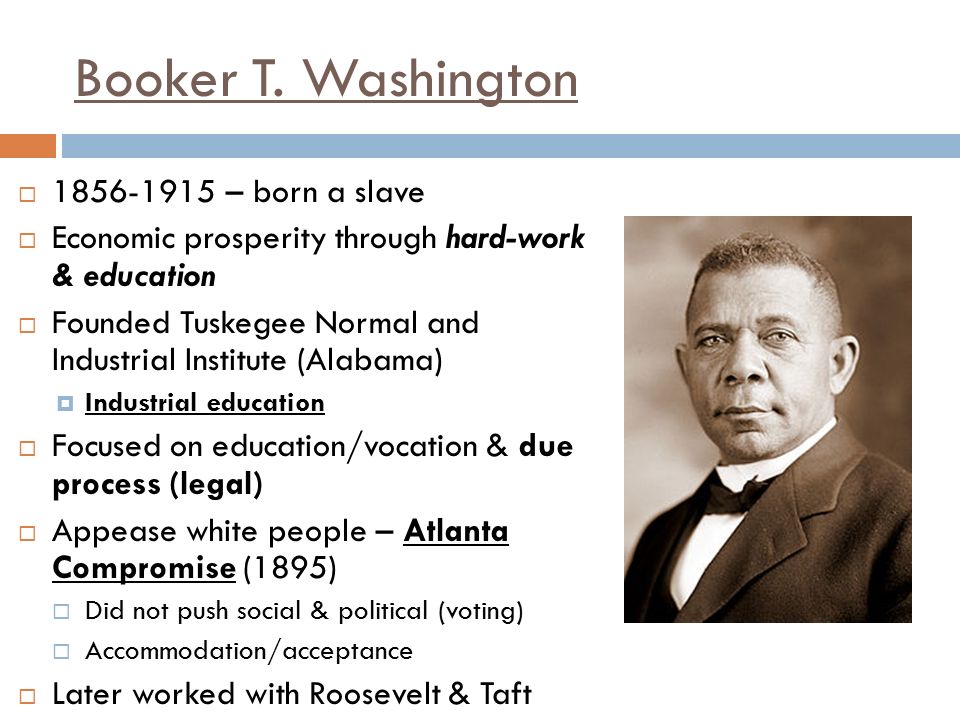 Booker T. Washington

1856-1915 – born a slave

Economic prosperity through hard-work & education

Founded Tuskegee Normal and Industrial Institute (Alabama)

Industrial education

Focused on education/vocation & due process (legal)

Appease white people – Atlanta Compromise (1895)

Did not push social & political (voting)

Accommodation/acceptance

Later worked with Roosevelt & Taft